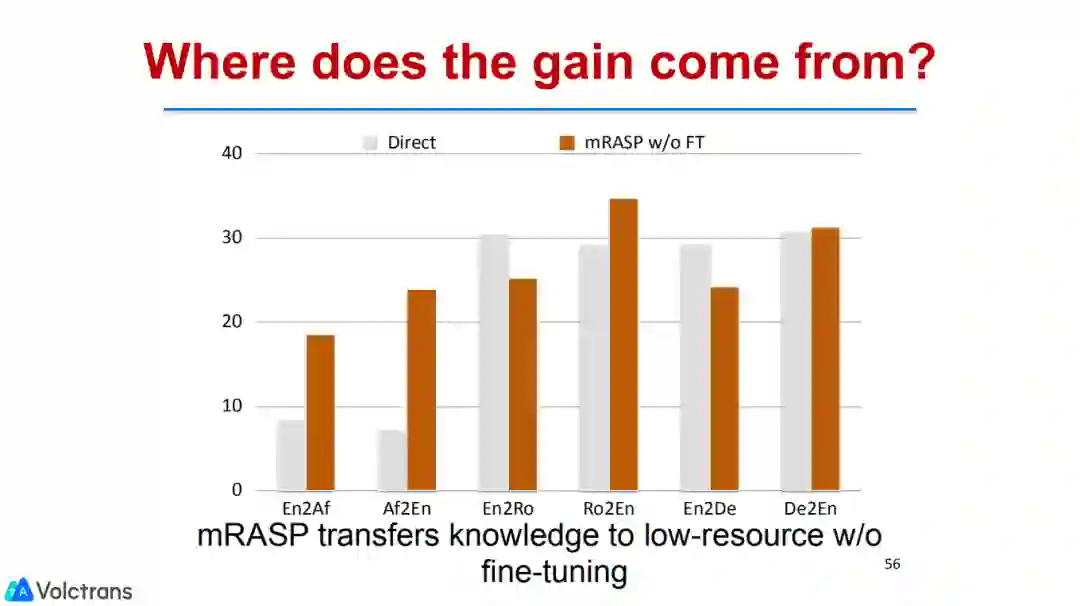 Where does the gain come from?

Direct
mRASP w/o FT

40
30
20
10
0

En2Af
Af2En
En2Ro
Ro2En
En2De
De2En

mRASP transfers knowledge to low-resource w/o fine-tuning

56

Volctrans